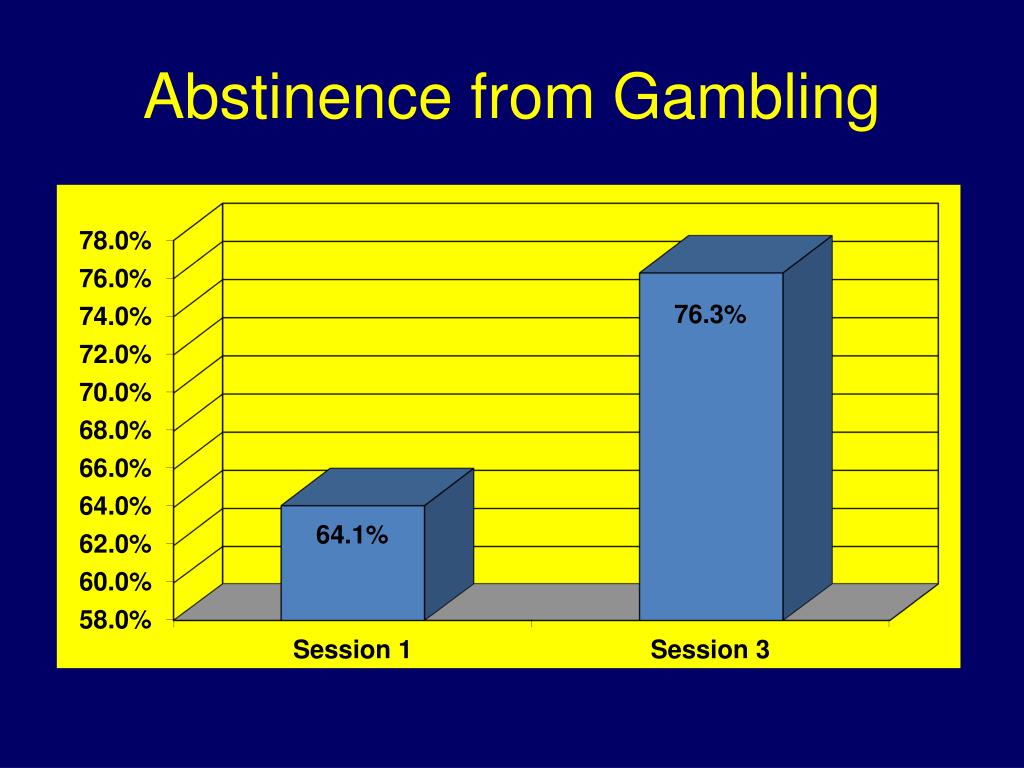 Abstinence from Gambling

78.0%
76.0%
74.0%
72.0%
70.0%
68.0%
66.0%
64.0%
62.0%
60.0%
58.0%

64.1%
76.3%

Session 1
Session 3